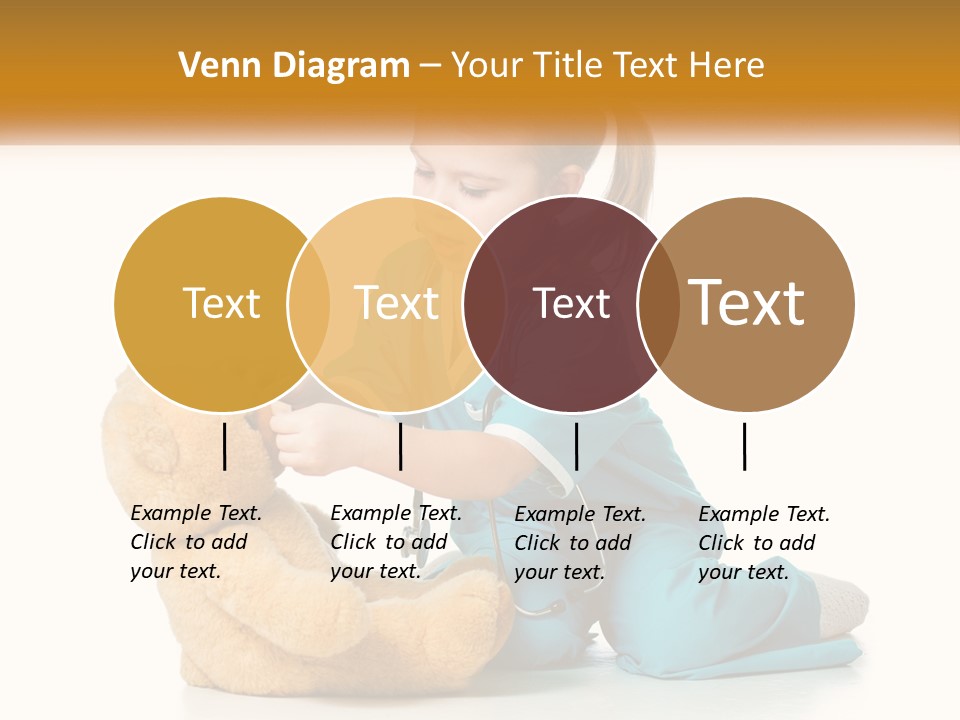 Venn Diagram – Your Title Text Here

Text

Text

Text

Text

Example Text. Click to add your text.

Example Text. Click to add your text.

Example Text. Click to add your text.

Example Text. Click to add your text.